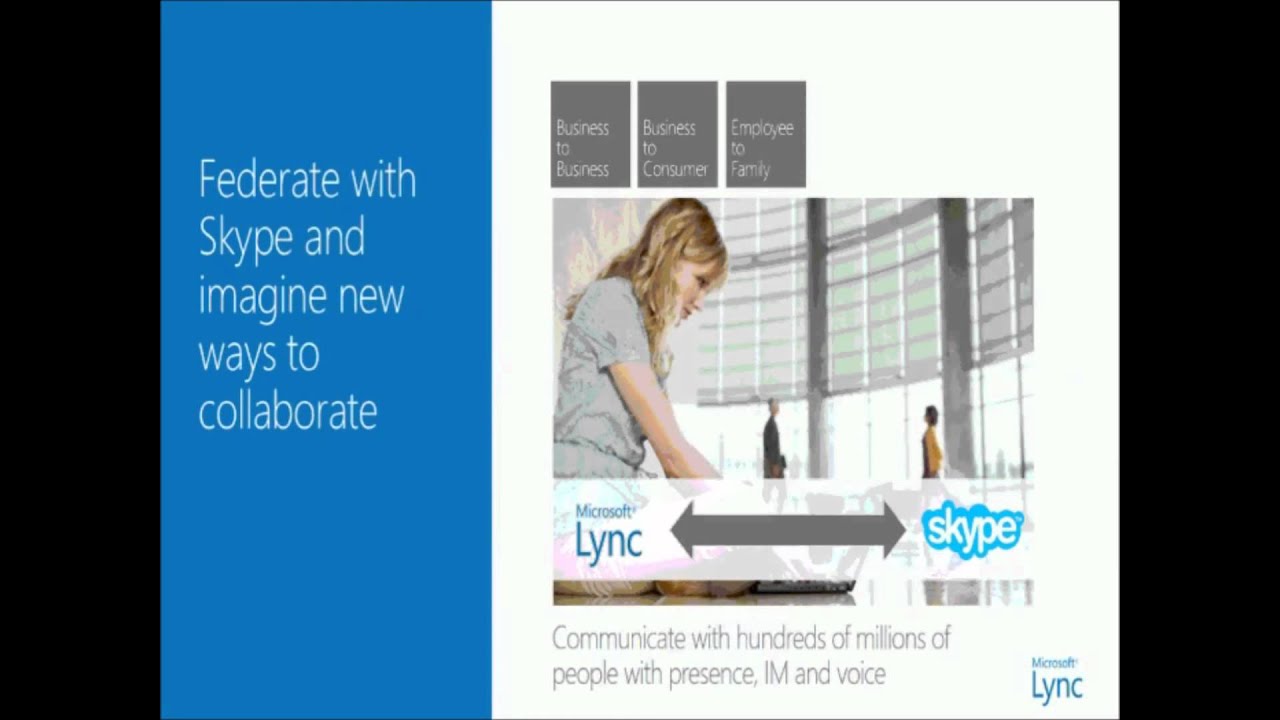 Federate with Skype and imagine new ways to collaborate

Business to Business

Business to Consumer

Employee to Family

Microsoft Lync

skype

Communicate with hundreds of millions of people with presence, IM and voice

Microsoft Lync